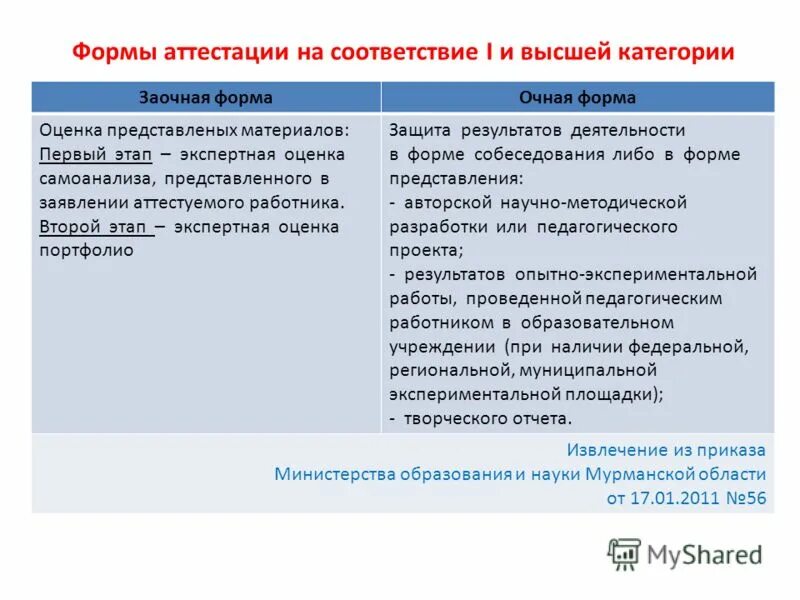 Формы аттестации на соответствие I и высшей категории

| Заочная форма | Очная форма |
|---|---|
| Оценка представленых материалов: Первый этап – экспертная оценка самоанализа, представленного в заявлении аттестуемого работника. Второй этап – экспертная оценка портфолио | Защита результатов деятельности в форме собеседования либо в форме представления: - авторской научно-методической разработки или педагогического проекта; - результатов опытно-экспериментальной работы, проведенной педагогическим работником в образовательном учреждении (при наличии федеральной, региональной, муниципальной экспериментальной площадки); - творческого отчета. |

Извлечение из приказа Министерства образования и науки Мурманской области от 17.01.2011 №56

MyShared